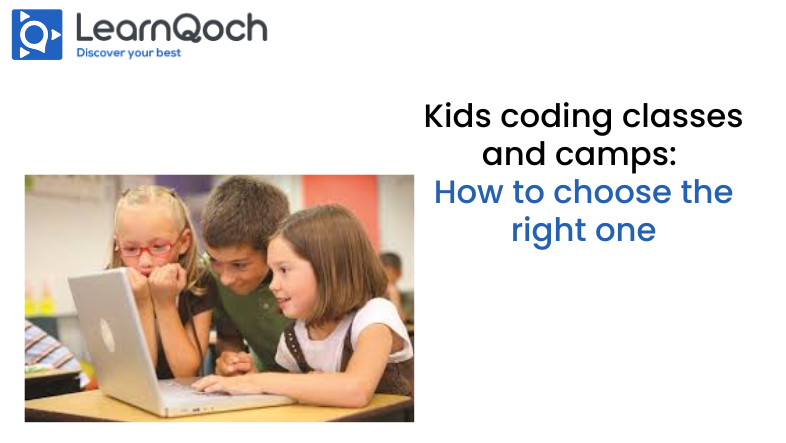 LearnQoch
Discover your best

Kids coding classes and camps:
How to choose the right one